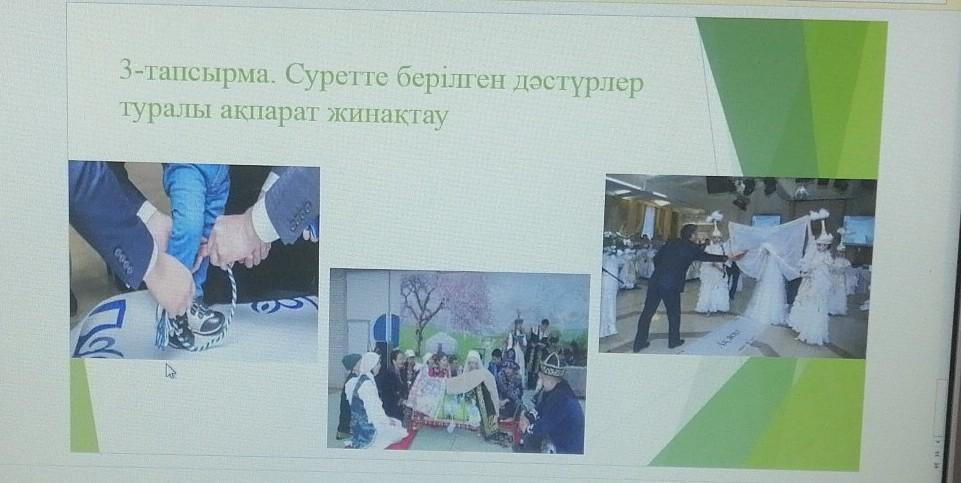 3-тапсырма. Суретте берілген дәстүрлер туралы ақпарат жинақтау